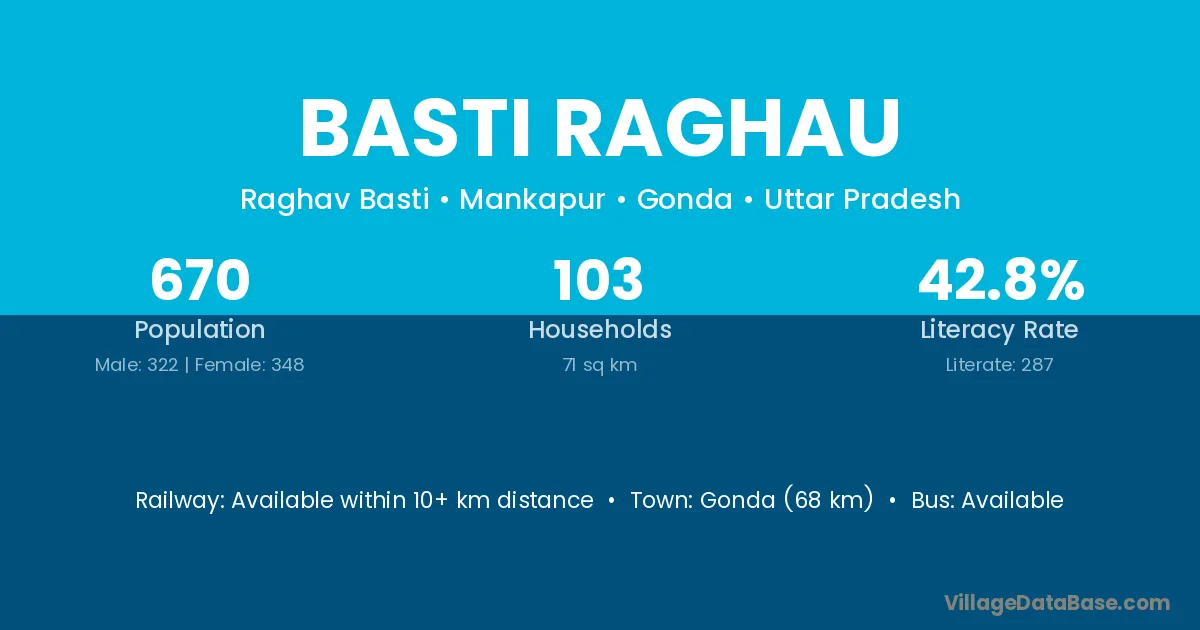 BASTI RAGHAU

Raghav Basti • Mankapur • Gonda • Uttar Pradesh

670
Population
Male: 322 | Female: 348

103
Households
71 sq km

42.8%
Literacy Rate
Literate: 287

Railway: Available within 10+ km distance • Town: Gonda (68 km) • Bus: Available

VillageDataBase.com